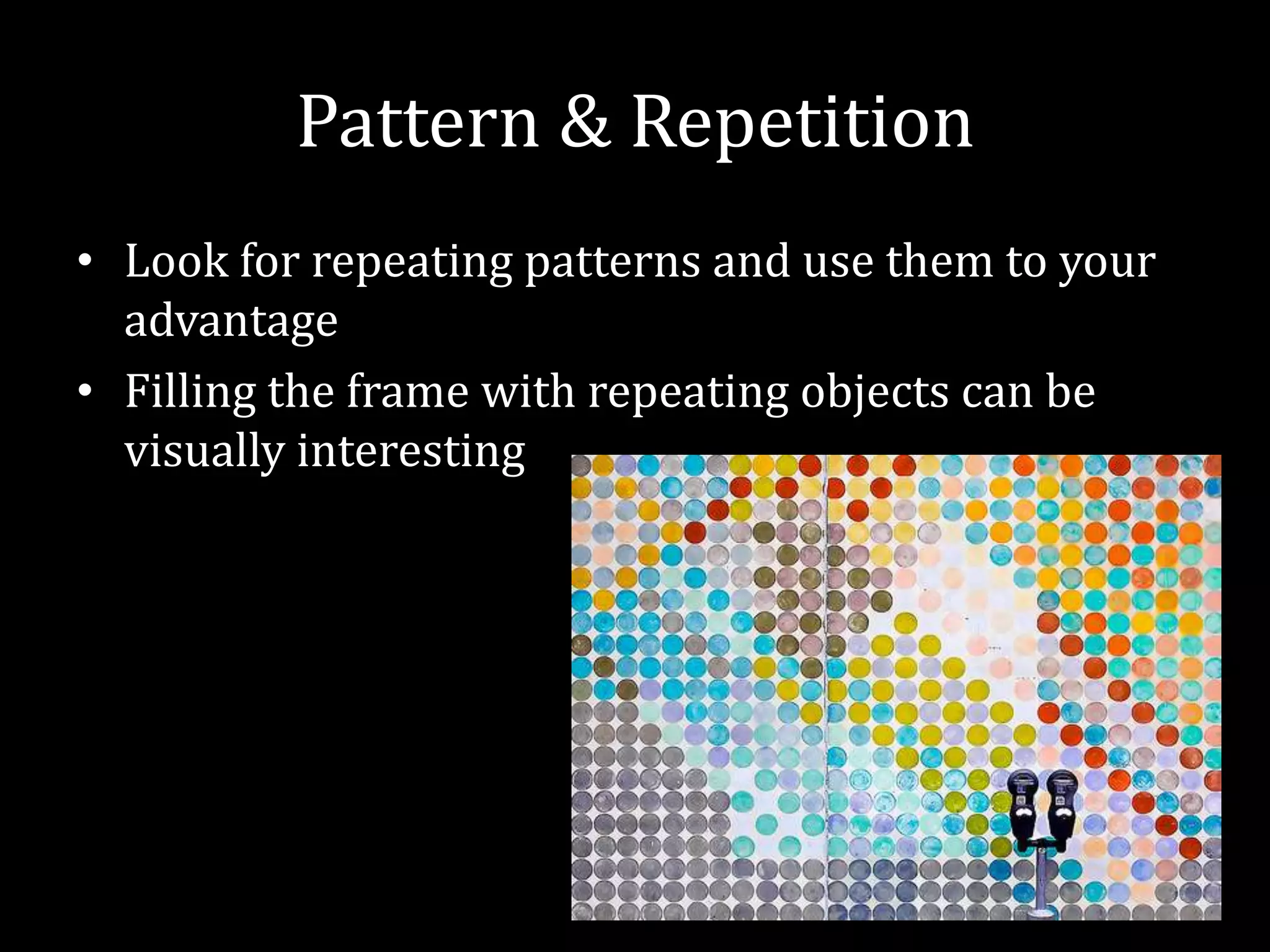 Pattern & Repetition

• Look for repeating patterns and use them to your advantage
• Filling the frame with repeating objects can be visually interesting